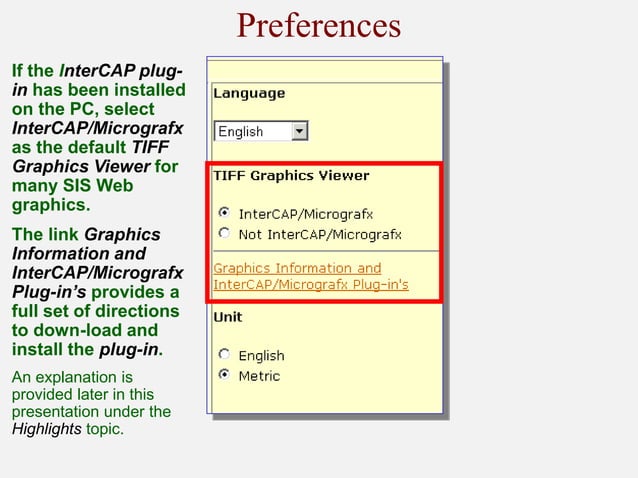 Preferences

If the InterCAP plug-in has been installed on the PC, select InterCAP/Micrografx as the default TIFF Graphics Viewer for many SIS Web graphics.

The link Graphics Information and InterCAP/Micrografx Plug-in's provides a full set of directions to down-load and install the plug-in.

An explanation is provided later in this presentation under the Highlights topic.

Language

English

TIFF Graphics Viewer

InterCAP/Micrografx
Not InterCAP/Micrografx

Graphics Information and InterCAP/Micrografx Plug-in's

Unit

English
Metric